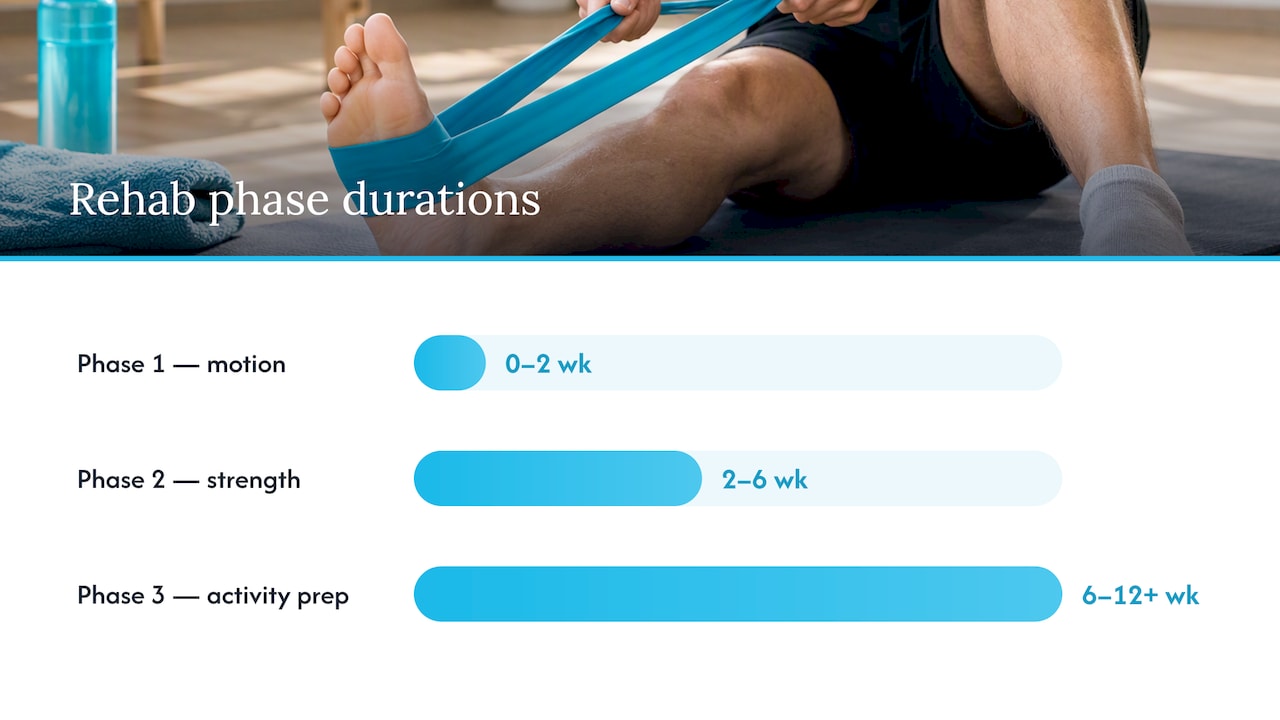 Rehab phase durations

Phase 1 — motion

0–2 wk

Phase 2 — strength

2–6 wk

Phase 3 — activity prep

6–12+ wk